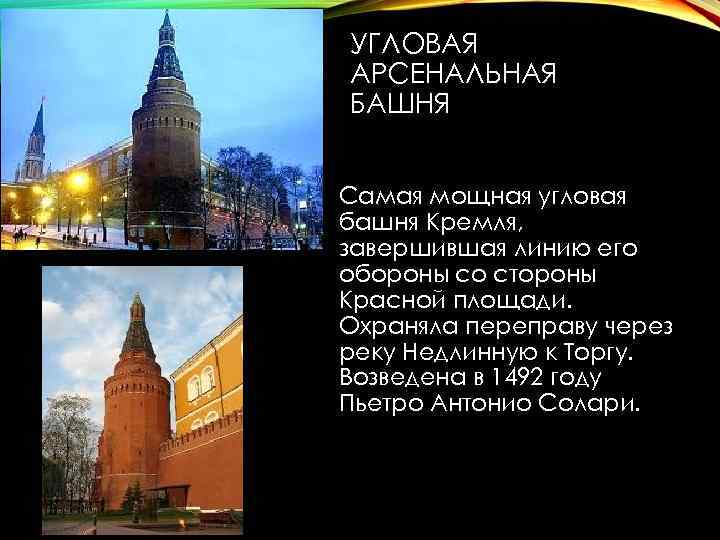 УГЛОВАЯ АРСЕНАЛЬНАЯ БАШНЯ

Самая мощная угловая башня Кремля, завершившая линию его обороны со стороны Красной площади. Охраняла переправу через реку Недлинную к Торгу. Возведена в 1492 году Пьетро Антонио Солари.